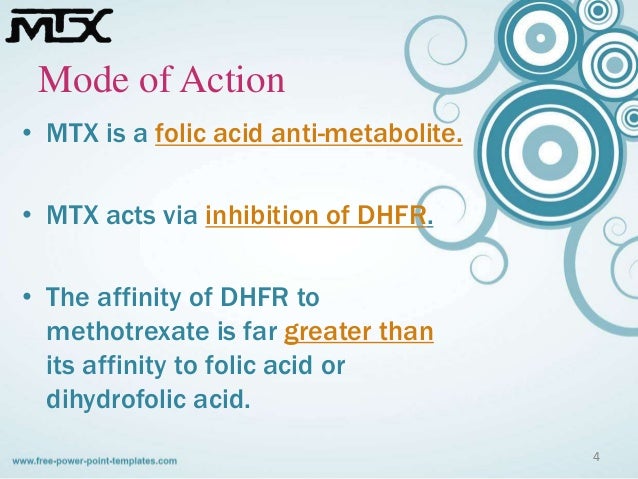 MTX

Mode of Action

• MTX is a folic acid anti-metabolite.

• MTX acts via inhibition of DHFR.

• The affinity of DHFR to methotrexate is far greater than its affinity to folic acid or dihydrofolic acid.

www.free-power-point-templates.com

4